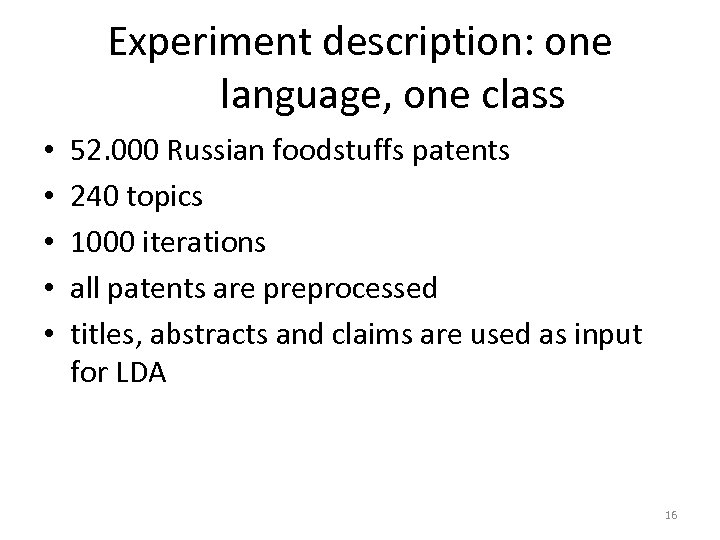 Experiment description: one language, one class

• 52.000 Russian foodstuffs patents
• 240 topics
• 1000 iterations
• all patents are preprocessed
• titles, abstracts and claims are used as input for LDA

16